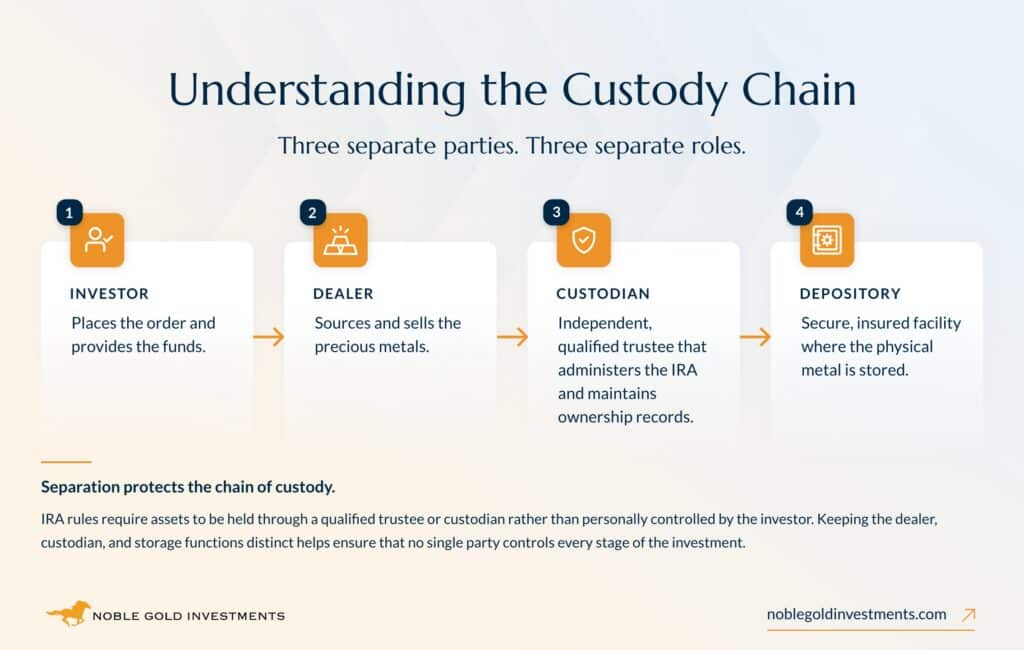 Understanding the Custody Chain

Three separate parties. Three separate roles.

1

INVESTOR

Places the order and provides the funds.

2

DEALER

Sources and sells the precious metals.

3

CUSTODIAN

Independent, qualified trustee that administers the IRA and maintains ownership records.

4

DEPOSITORY

Secure, insured facility where the physical metal is stored.

Separation protects the chain of custody.

IRA rules require assets to be held through a qualified trustee or custodian rather than personally controlled by the investor. Keeping the dealer, custodian, and storage functions distinct helps ensure that no single party controls every stage of the investment.

NOBLE GOLD INVESTMENTS

noblegoldinvestments.com